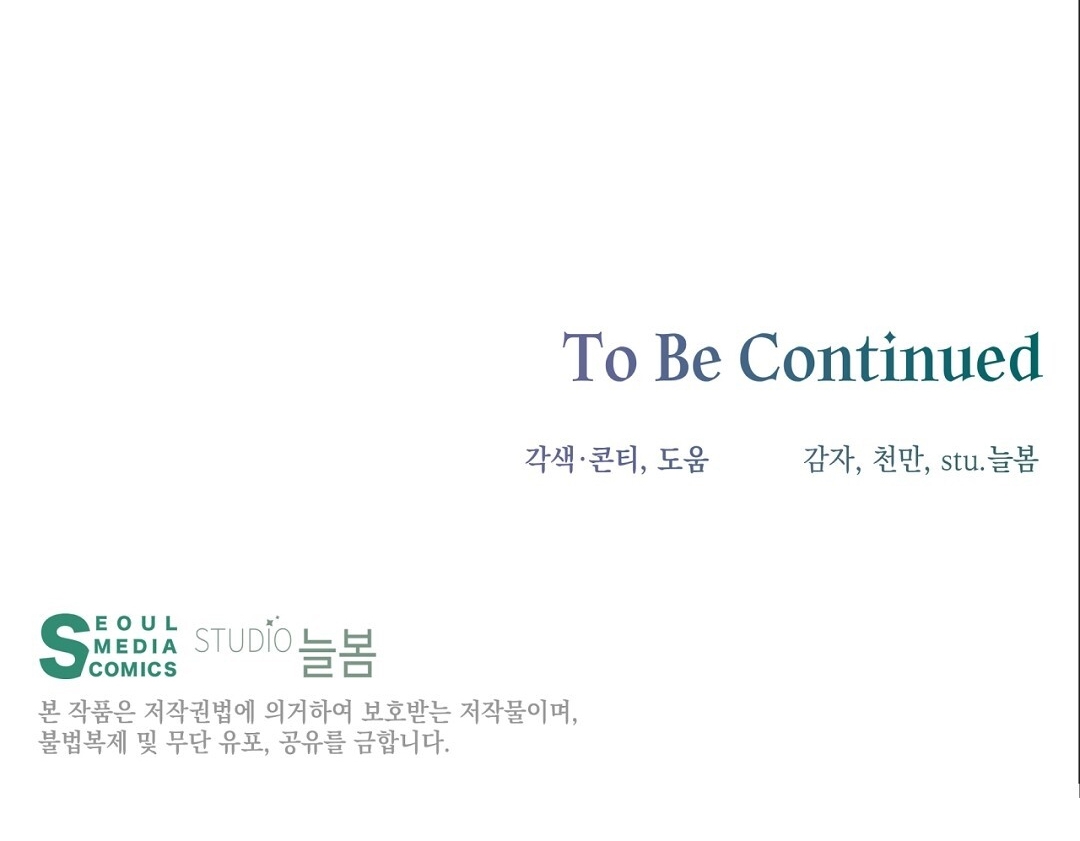 To Be Continued

각색·콘티, 도움 감자, 천만, stu.늘봄

SEOUL MEDIA COMICS STUDIO 늘봄

본 작품은 저작권법에 의거하여 보호받는 저작물이며, 불법복제 및 무단 유포, 공유를 금합니다.